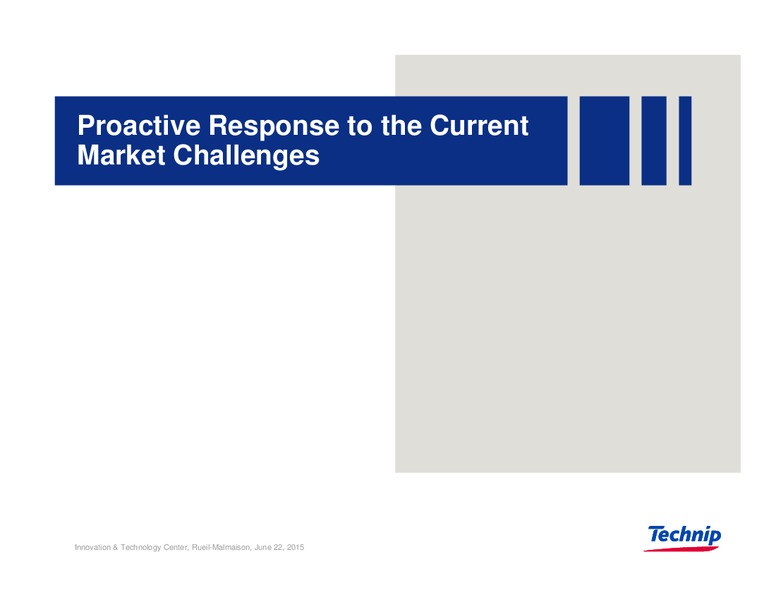 Proactive Response to the Current Market Challenges

Innovation & Technology Center, Rueil-Malmaison, June 22, 2015

Technip